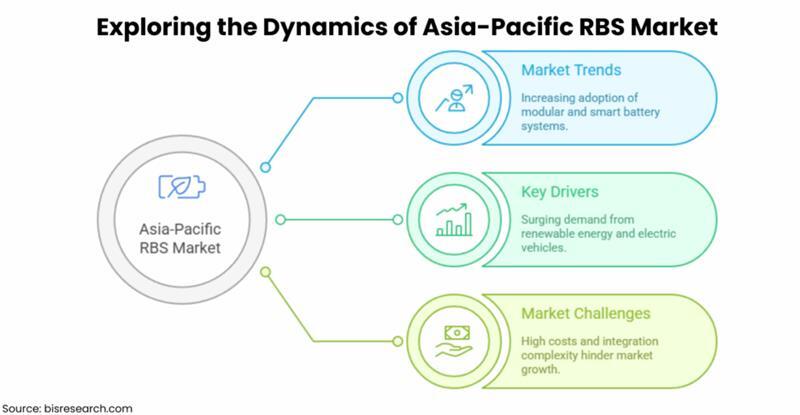 Exploring the Dynamics of Asia-Pacific RBS Market

Asia-Pacific RBS Market

Market Trends

Increasing adoption of modular and smart battery systems.

Key Drivers

Surging demand from renewable energy and electric vehicles.

Market Challenges

High costs and integration complexity hinder market growth.

Source: bisresearch.com